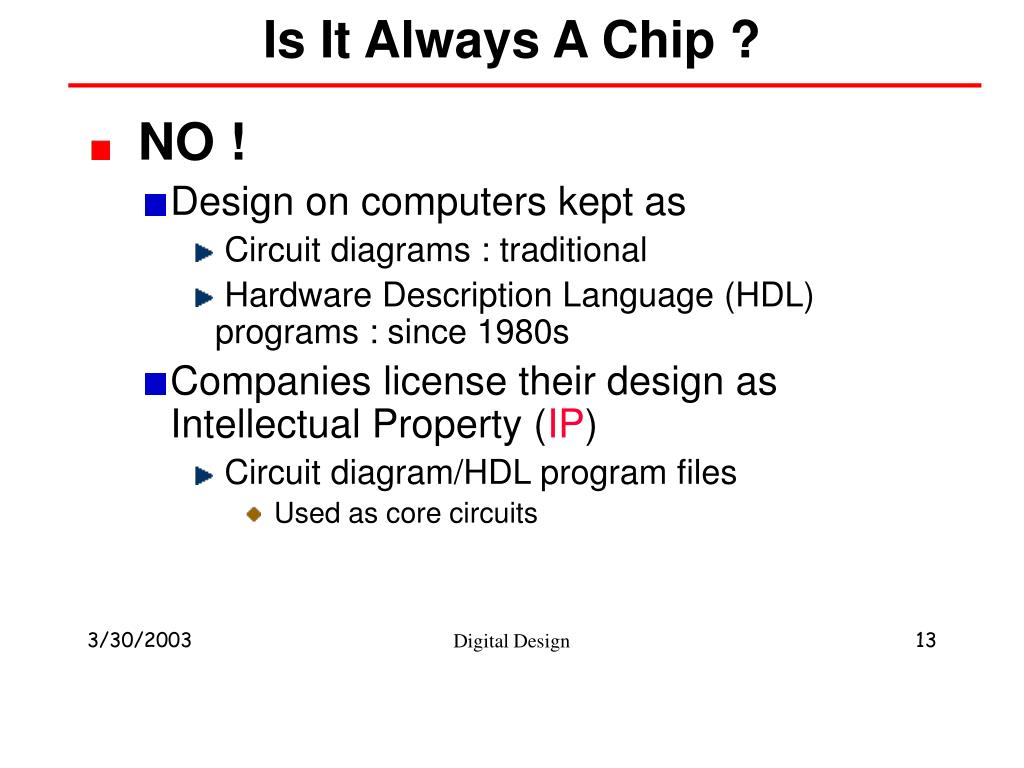 Is It Always A Chip ?

NO !

Design on computers kept as

Circuit diagrams : traditional

Hardware Description Language (HDL) programs : since 1980s

Companies license their design as Intellectual Property (IP)

Circuit diagram/HDL program files

Used as core circuits

3/30/2003

Digital Design

13